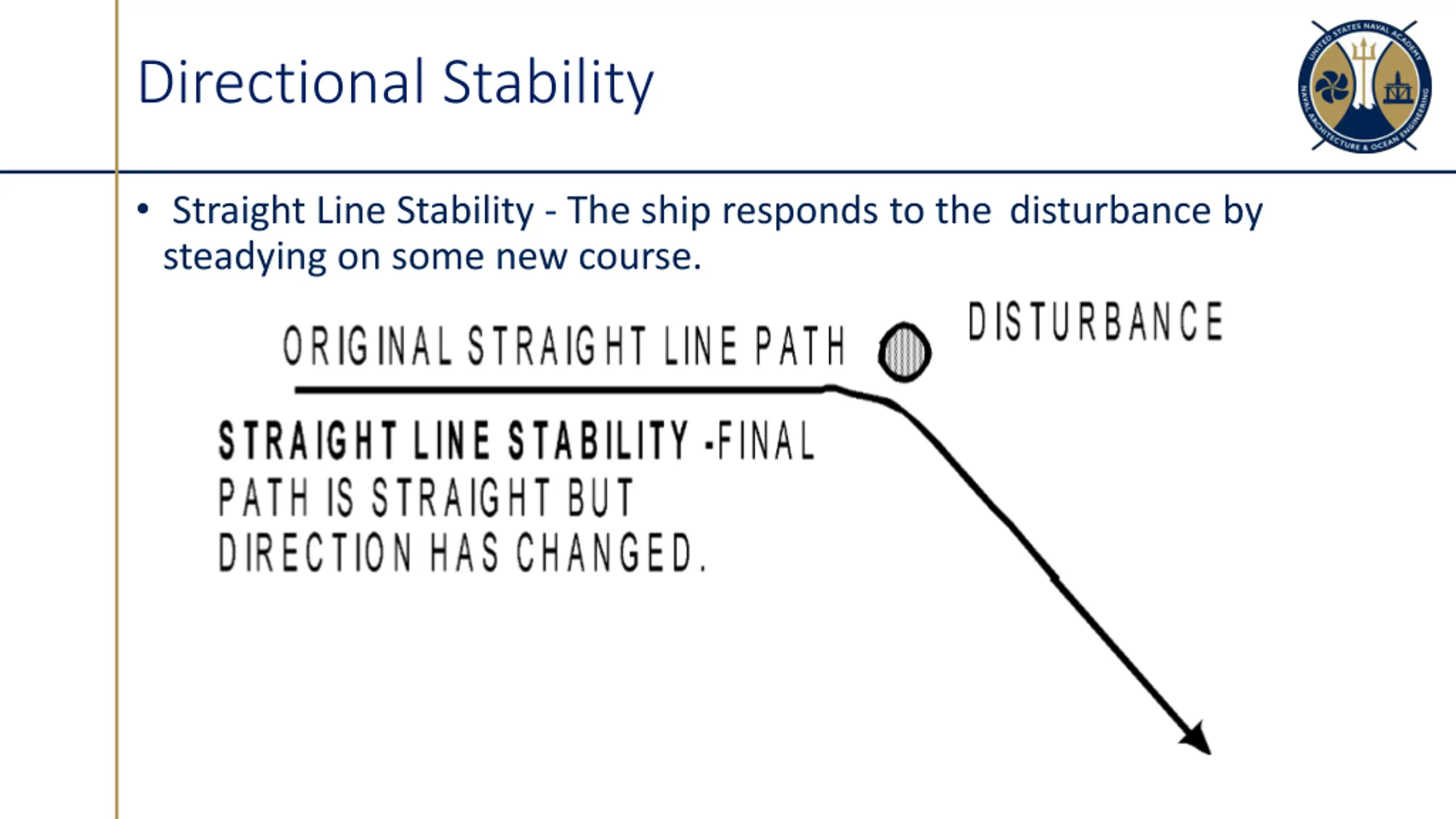 Directional Stability

UNITED STATES NAVAL ACADEMY
NAVAL ARCHITECTURE & OCEAN ENGINEERING

• Straight Line Stability - The ship responds to the disturbance by steadying on some new course.

ORIGINAL STRAIGHT LINE PATH

DISTURBANCE

STRAIGHT LINE STABILITY -FINAL PATH IS STRAIGHT BUT DIRECTION HAS CHANGED.